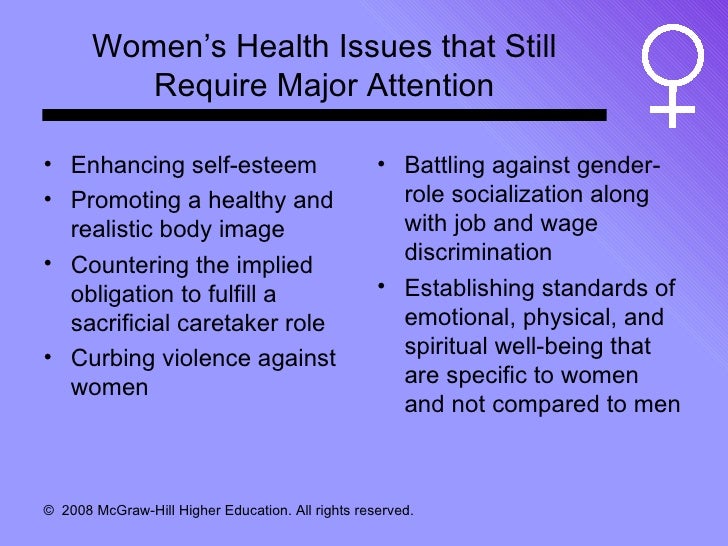 Women's Health Issues that Still Require Major Attention

• Enhancing self-esteem
• Promoting a healthy and realistic body image
• Countering the implied obligation to fulfill a sacrificial caretaker role
• Curbing violence against women

• Battling against gender-role socialization along with job and wage discrimination
• Establishing standards of emotional, physical, and spiritual well-being that are specific to women and not compared to men

© 2008 McGraw-Hill Higher Education. All rights reserved.